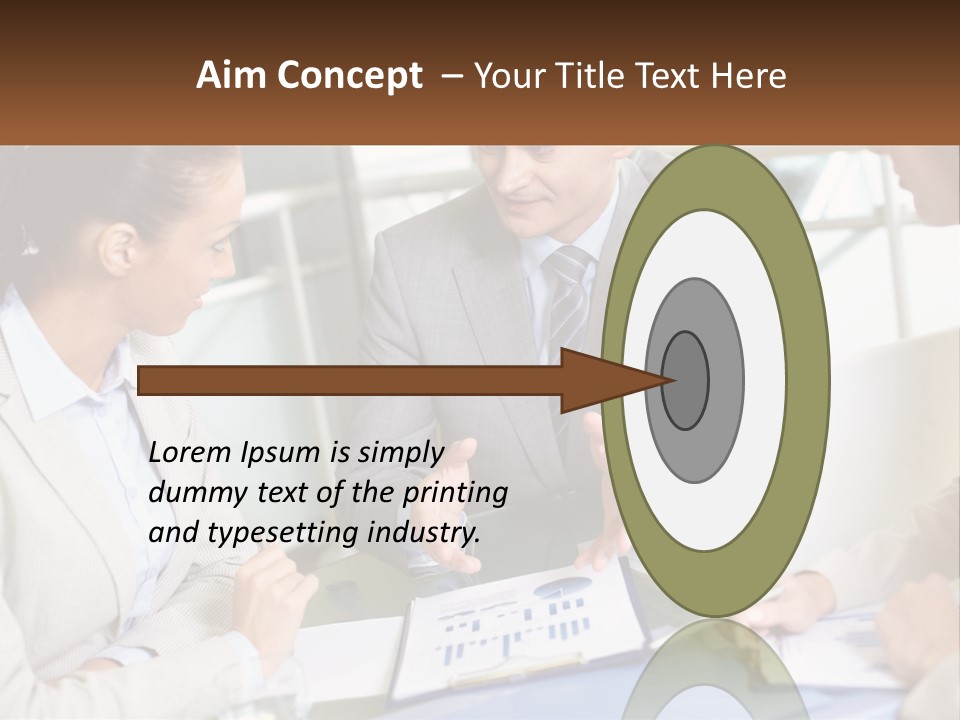 Aim Concept – Your Title Text Here

Lorem Ipsum is simply dummy text of the printing and typesetting industry.